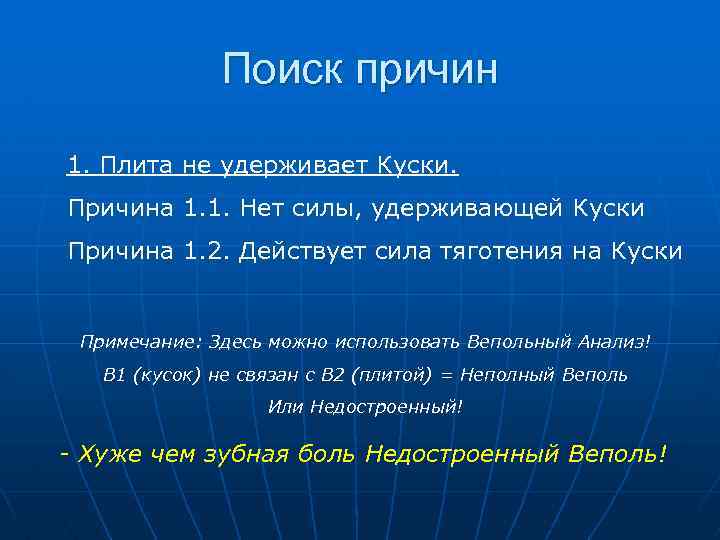 Поиск причин

1. Плита не удерживает Куски.

Причина 1.1. Нет силы, удерживающей Куски

Причина 1.2. Действует сила тяготения на Куски

Примечание: Здесь можно использовать Вепольный Анализ!

В1 (кусок) не связан с В2 (плитой) = Неполный Веполь

Или Недостроенный!

- Хуже чем зубная боль Недостроенный Веполь!